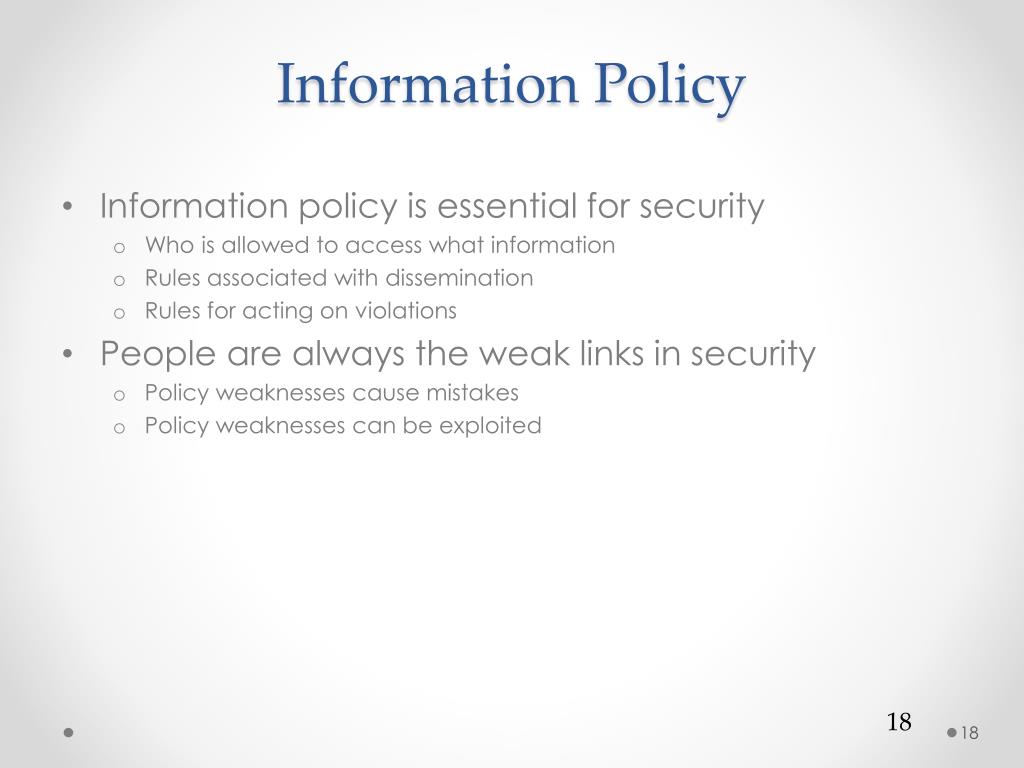 Information Policy

• Information policy is essential for security
  o Who is allowed to access what information
  o Rules associated with dissemination
  o Rules for acting on violations
• People are always the weak links in security
  o Policy weaknesses cause mistakes
  o Policy weaknesses can be exploited

18

18